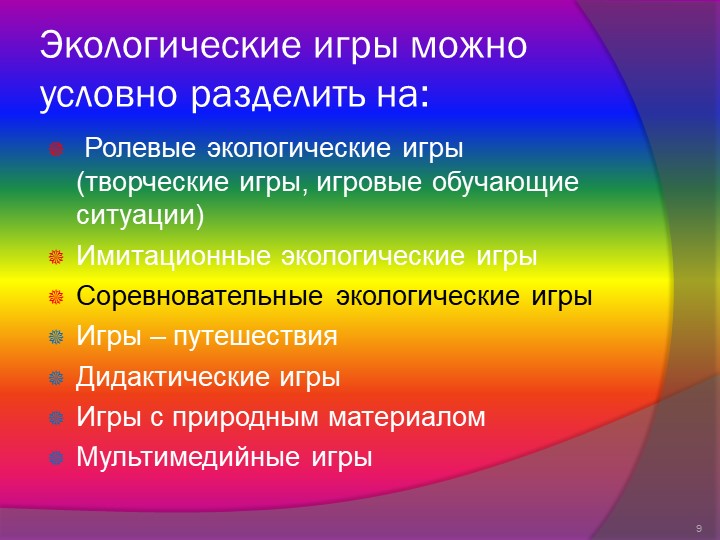 Экологические игры можно условно разделить на:

Ролевые экологические игры (творческие игры, игровые обучающие ситуации)

Имитационные экологические игры

Соревновательные экологические игры

Игры – путешествия

Дидактические игры

Игры с природным материалом

Мультимедийные игры

9